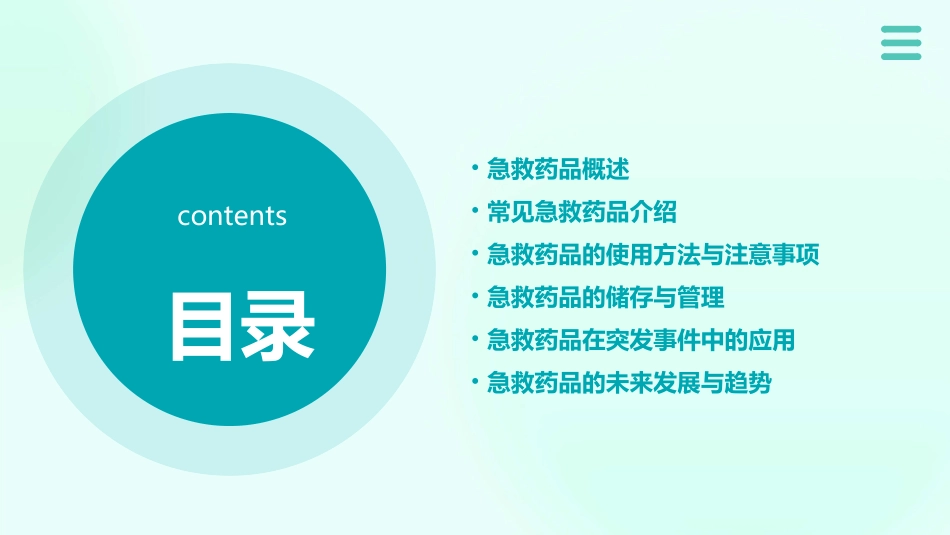 contents

目录

• 急救药品概述
• 常见急救药品介绍
• 急救药品的使用方法与注意事项
• 急救药品的储存与管理
• 急救药品在突发事件中的应用
• 急救药品的未来发展与趋势